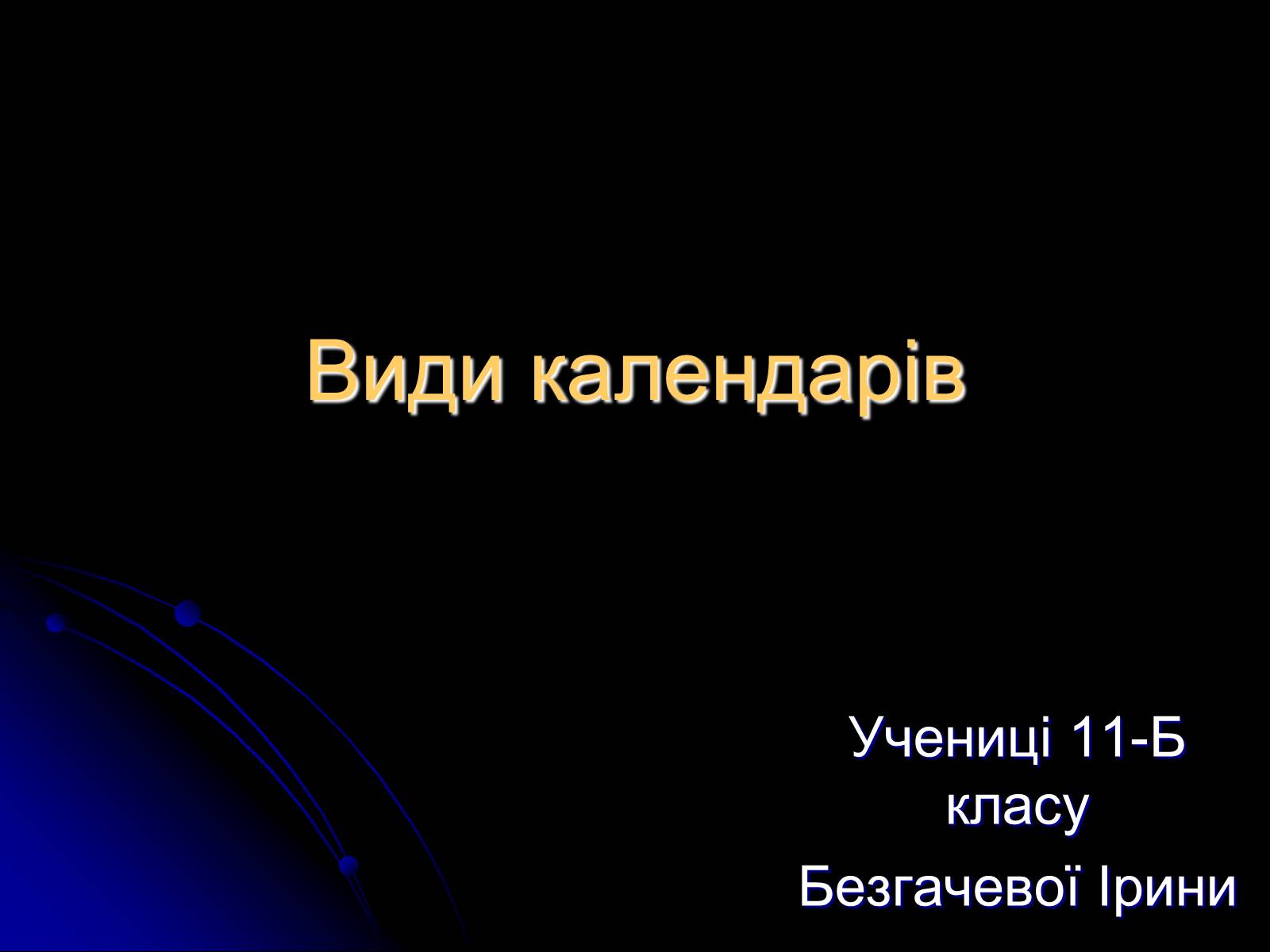 Види календарів

Учениці 11-Б класу

Безгачевої Ірини